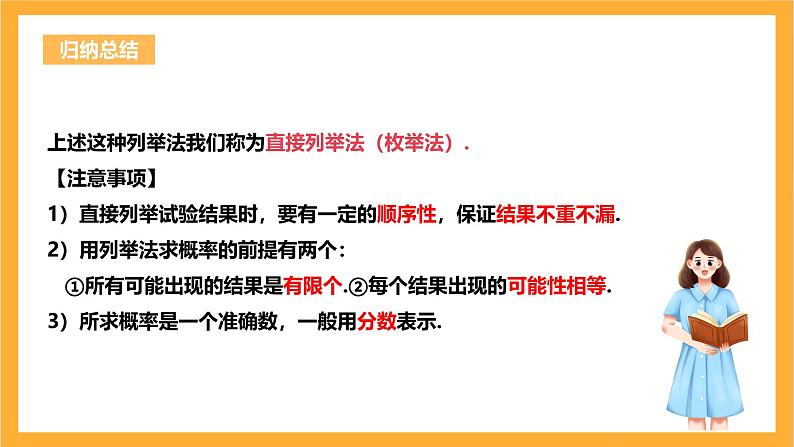 归纳总结

上述这种列举法我们称为直接列举法（枚举法）.

【注意事项】

1）直接列举试验结果时，要有一定的顺序性，保证结果不重不漏.

2）用列举法求概率的前提有两个：

①所有可能出现的结果是有限个.②每个结果出现的可能性相等.

3）所求概率是一个准确数，一般用分数表示.